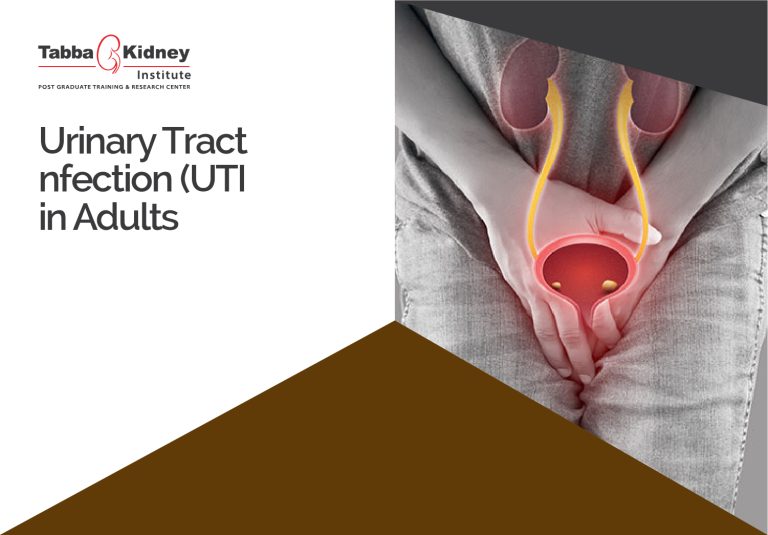 Tabba Kidney
Institute
POST GRADUATE TRAINING & RESEARCH CENTER

Urinary Tract nfection (UTI in Adults